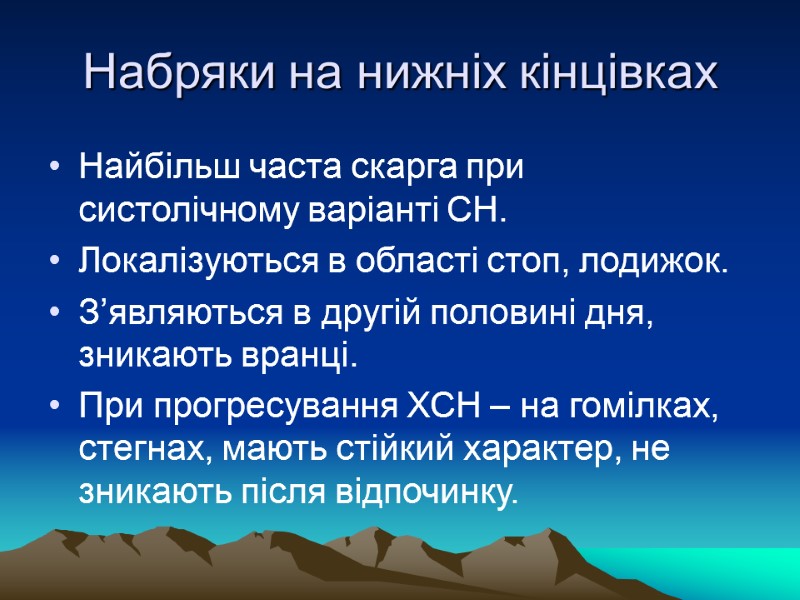 Набряки на нижніх кінцівках

• Найбільш часта скарга при систолічному варіанті СН.
• Локалізуються в області стоп, лодижок.
• З’являються в другій половині дня, зникають вранці.
• При прогресування ХСН – на гомілках, стегнах, мають стійкий характер, не зникають після відпочинку.